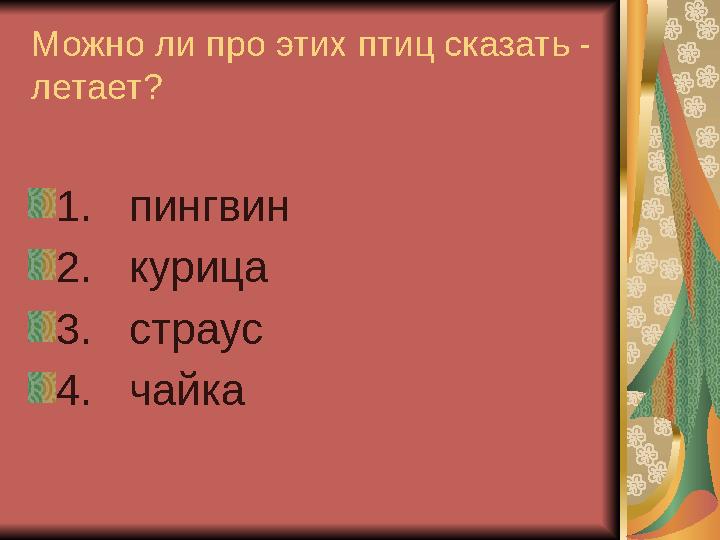 Можно ли про этих птиц сказать - летает?

1. пингвин
2. курица
3. страус
4. чайка